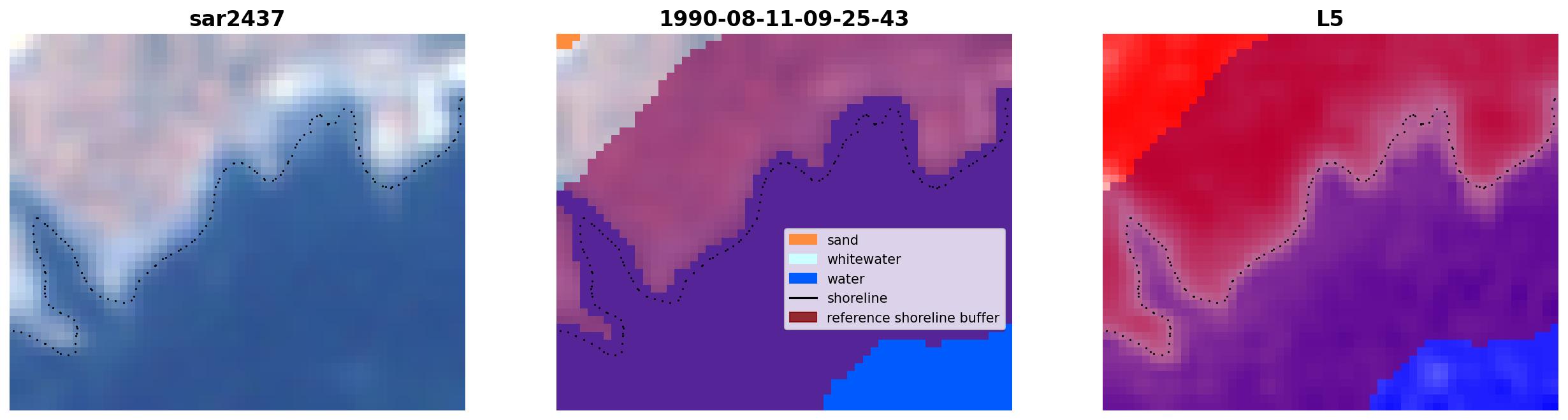 sar2437

1990-08-11-09-25-43

sand
whitewater
water
shoreline
reference shoreline buffer

L5